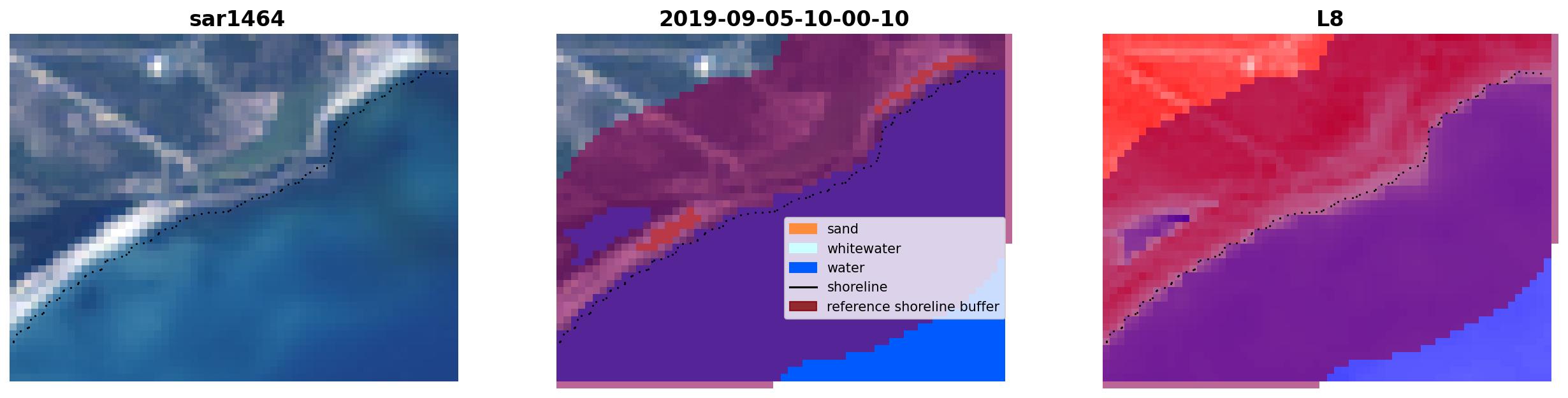 sar1464

2019-09-05-10-00-10

sand
whitewater
water
shoreline
reference shoreline buffer

L8